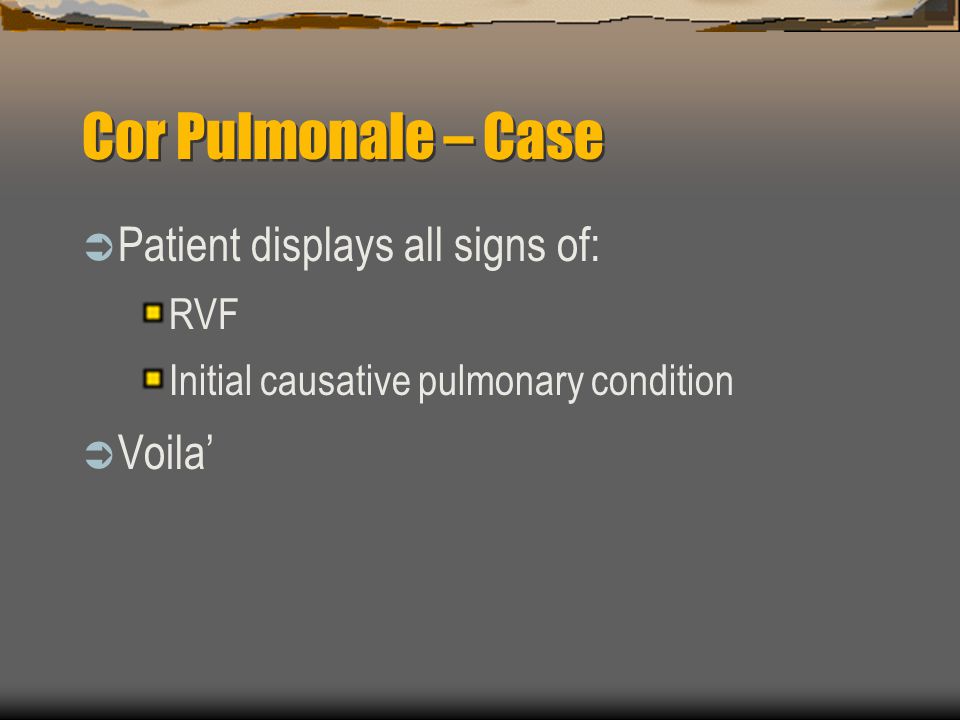 Cor Pulmonale – Case

Patient displays all signs of:

RVF

Initial causative pulmonary condition

Voila’